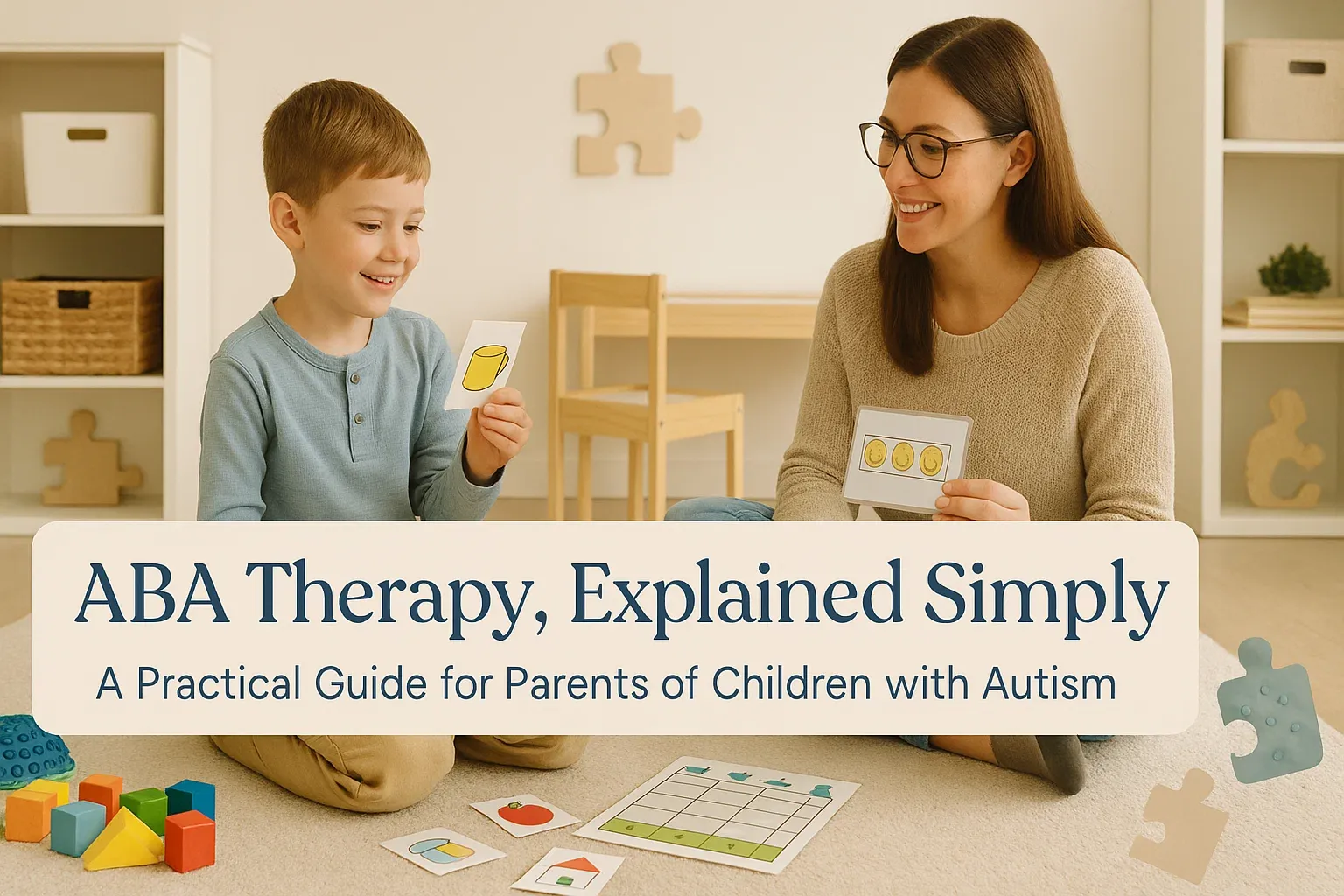 ABA Therapy, Explained Simply

A Practical Guide for Parents of Children with Autism